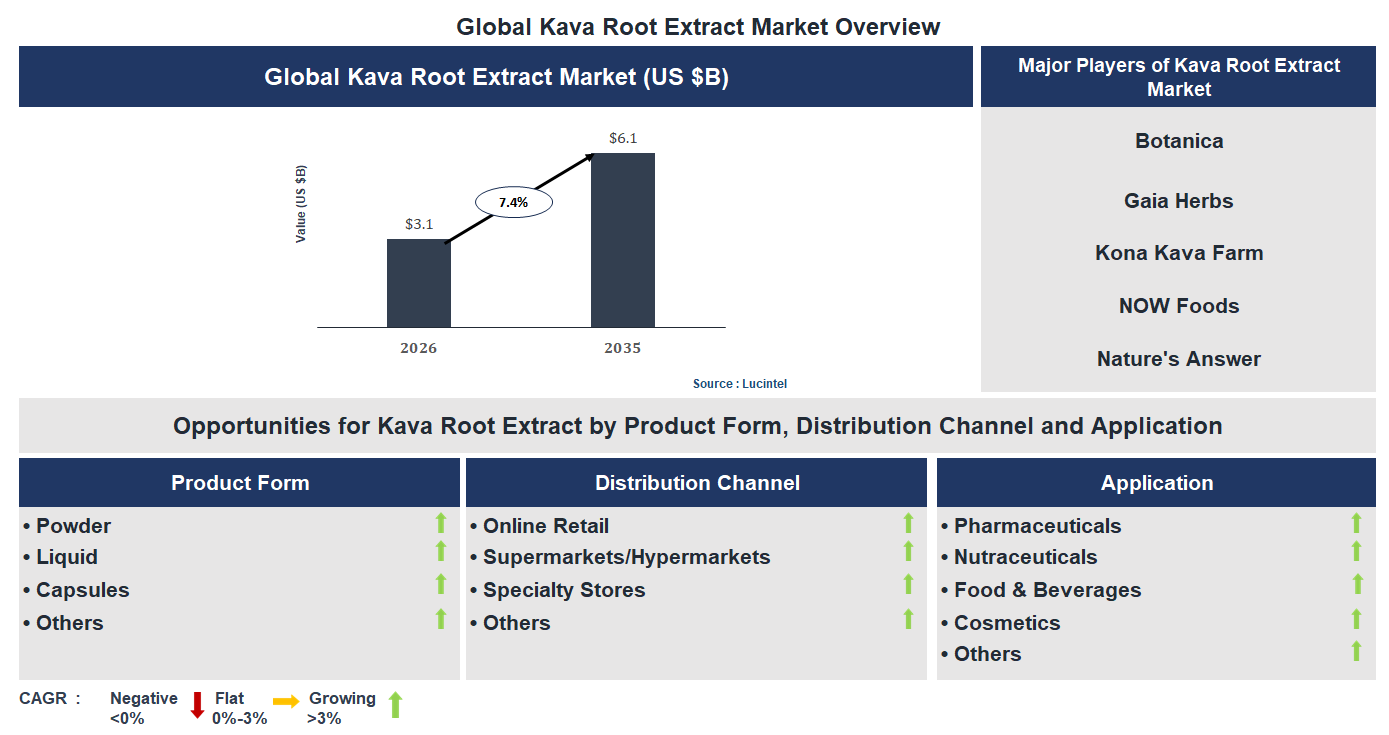 Global Kava Root Extract Market Overview

Global Kava Root Extract Market (US $B)

Value (US $B)

$3.1

7.4%

$6.1

2026

2035

Source : Lucintel

Major Players of Kava Root Extract Market

Botanica

Gaia Herbs

Kona Kava Farm

NOW Foods

Nature's Answer

Opportunities for Kava Root Extract by Product Form, Distribution Channel and Application

Product Form

• Powder
• Liquid
• Capsules
• Others

Distribution Channel

• Online Retail
• Supermarkets/Hypermarkets
• Specialty Stores
• Others

Application

• Pharmaceuticals
• Nutraceuticals
• Food & Beverages
• Cosmetics
• Others

CAGR : Negative <0% Flat 0%-3% Growing >3%